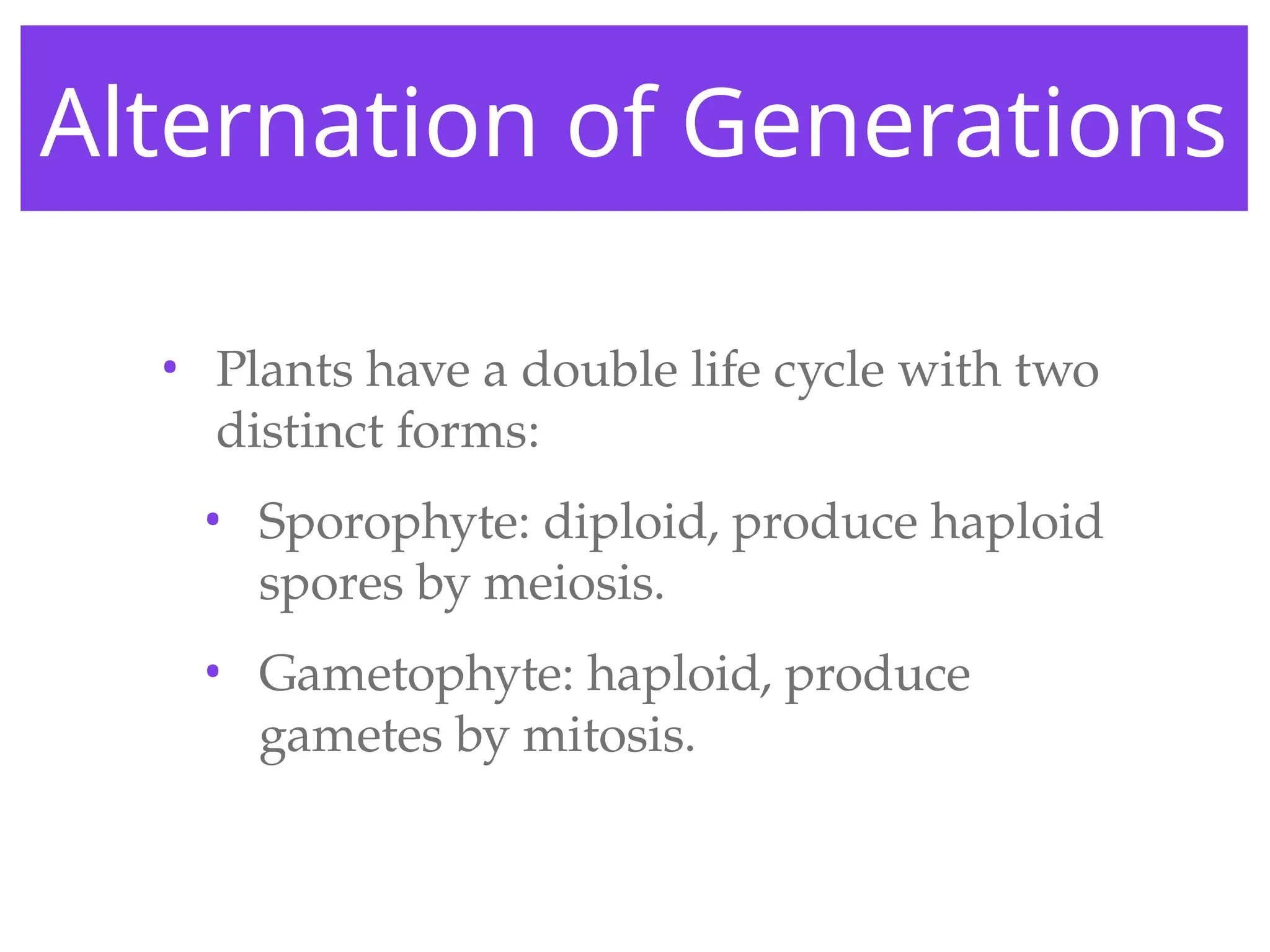 Alternation of Generations

• Plants have a double life cycle with two distinct forms:

• Sporophyte: diploid, produce haploid spores by meiosis.

• Gametophyte: haploid, produce gametes by mitosis.